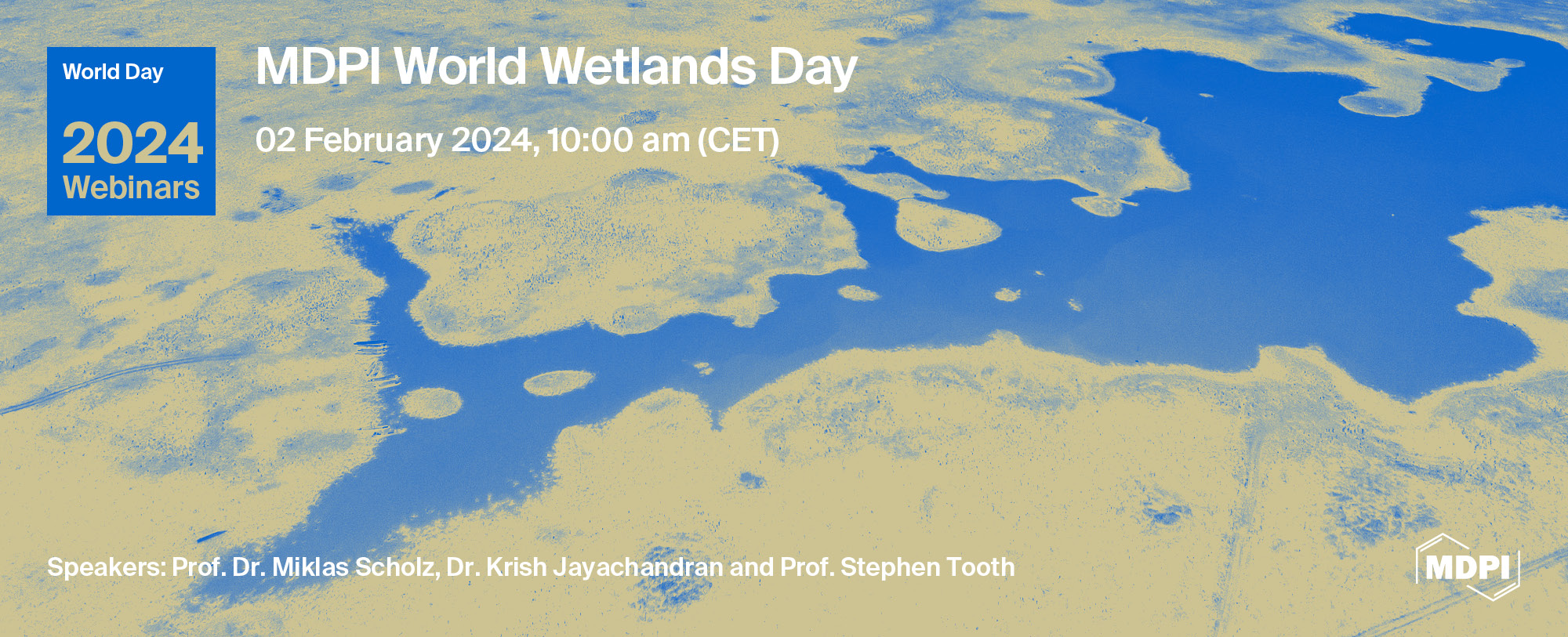 World Day

2024
Webinars

MDPI World Wetlands Day

02 February 2024, 10:00 am (CET)

Speakers: Prof. Dr. Miklas Scholz, Dr. Krish Jayachandran and Prof. Stephen Tooth

MDPI